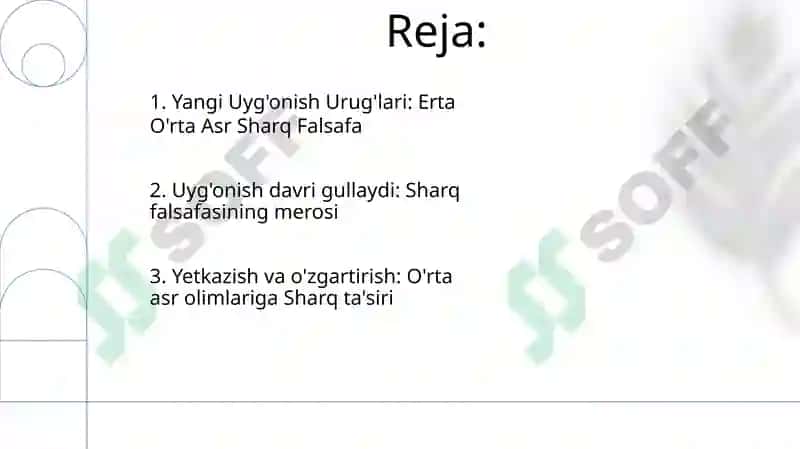 Reja:

1. Yangi Uyg'onish Urug'lari: Erta O'rta Asr Sharq Falsafa

2. Uyg'onish davri gullaydi: Sharq falsafasining merosi

3. Yetkazish va o'zgartirish: O'rta asr olimlariga Sharq ta'siri

SOFF

SOFF